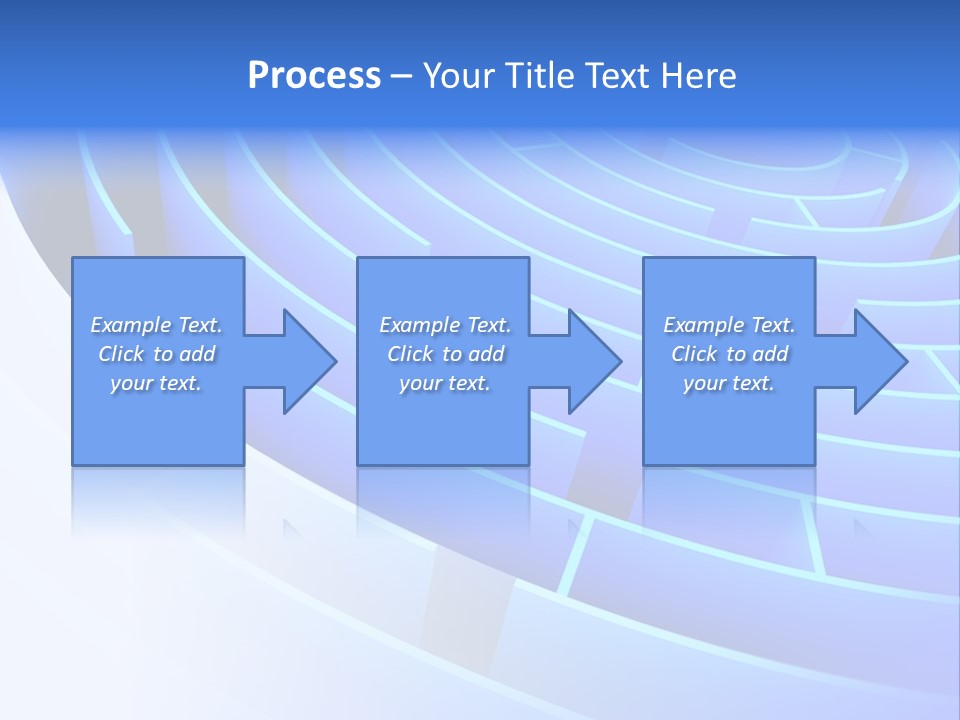 Process – Your Title Text Here

Example Text. Click to add your text.

Example Text. Click to add your text.

Example Text. Click to add your text.